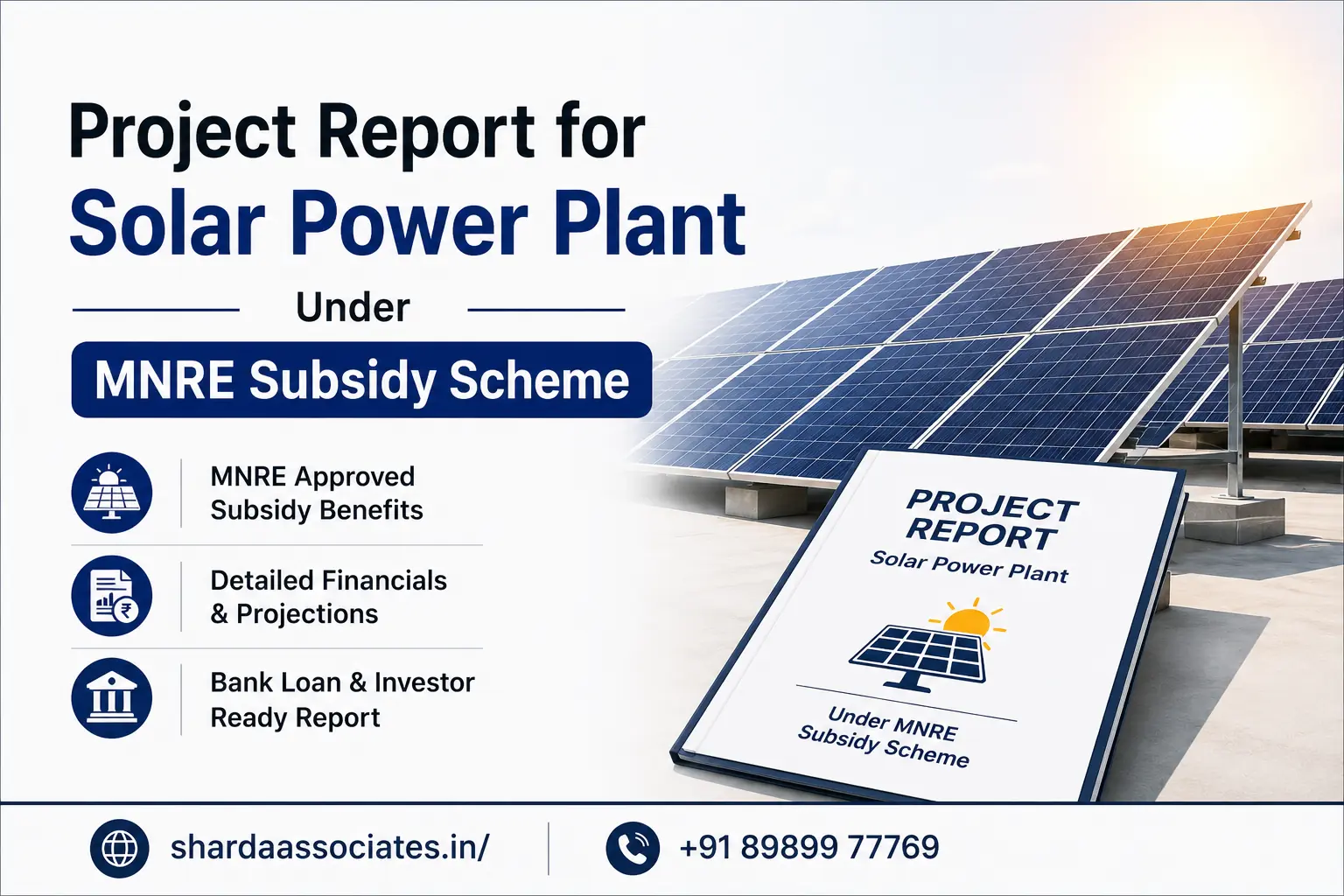 Project Report for
Solar Power Plant

Under

MNRE Subsidy Scheme

MNRE Approved Subsidy Benefits

Detailed Financials & Projections

Bank Loan & Investor Ready Report

PROJECT REPORT
Solar Power Plant

Under MNRE Subsidy Scheme

shardaassociates.in/

+91 89899 77769